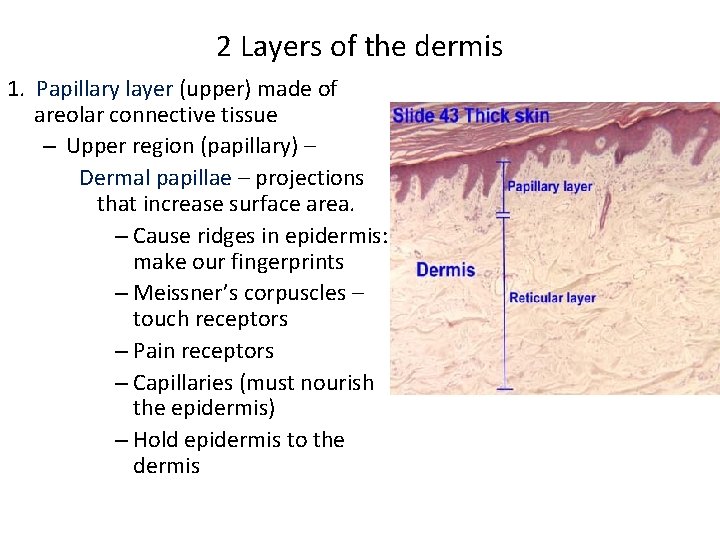 2 Layers of the dermis

1. Papillary layer (upper) made of areolar connective tissue
– Upper region (papillary) –
Dermal papillae – projections that increase surface area.
– Cause ridges in epidermis: make our fingerprints
– Meissner's corpuscles – touch receptors
– Pain receptors
– Capillaries (must nourish the epidermis)
– Hold epidermis to the dermis

Slide 43 Thick skin

Papillary layer

Dermis

Reticular layer